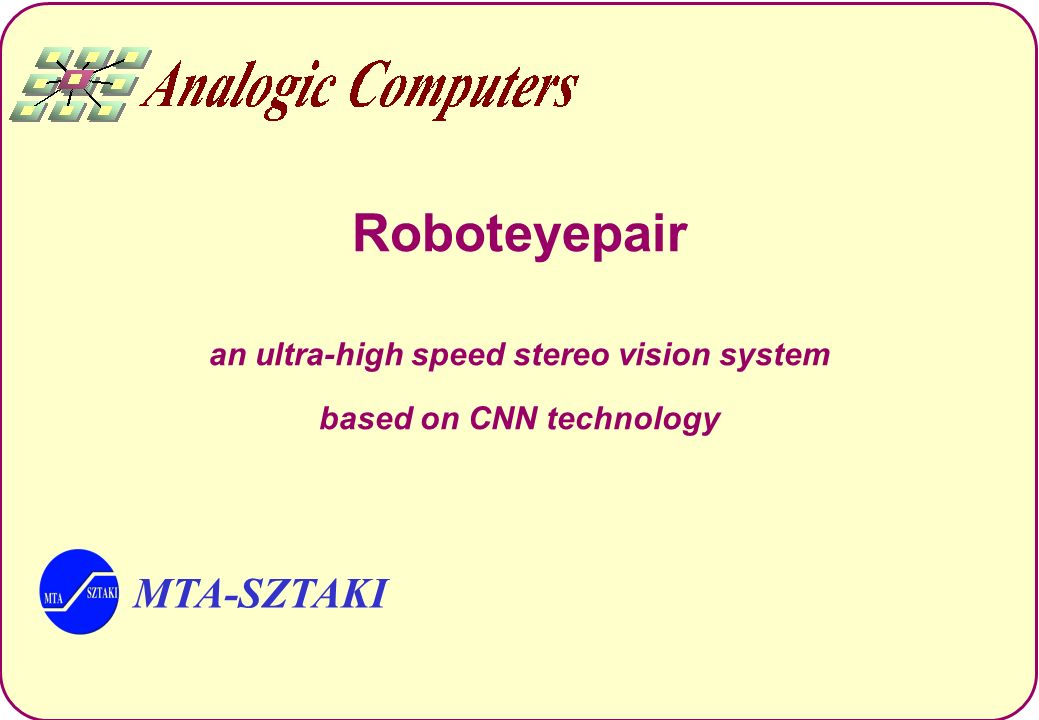 Analogic Computers

Roboteyepair

an ultra-high speed stereo vision system

based on CNN technology

MTA SZTAKI

MTA-SZTAKI